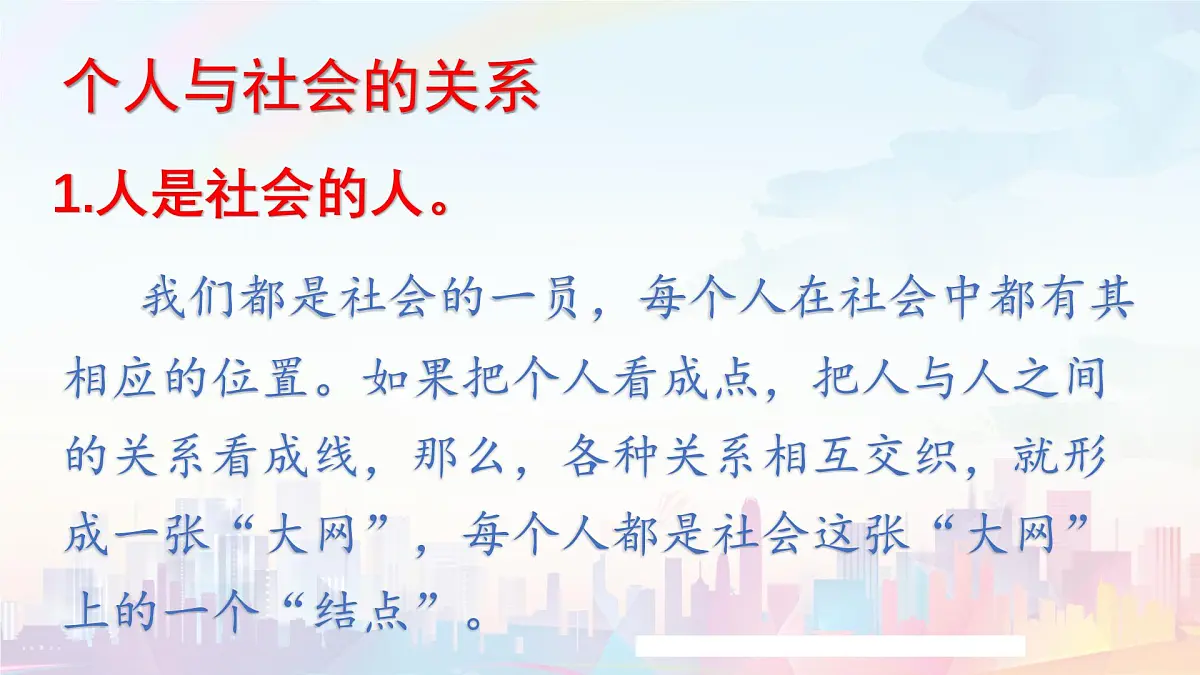 个人与社会的关系

1.人是社会的人。

我们都是社会的一员，每个人在社会中都有其相应的位置。如果把个人看成点，把人与人之间的关系看成线，那么，各种关系相互交织，就形成一张“大网”，每个人都是社会这张“大网”上的一个“结点”。